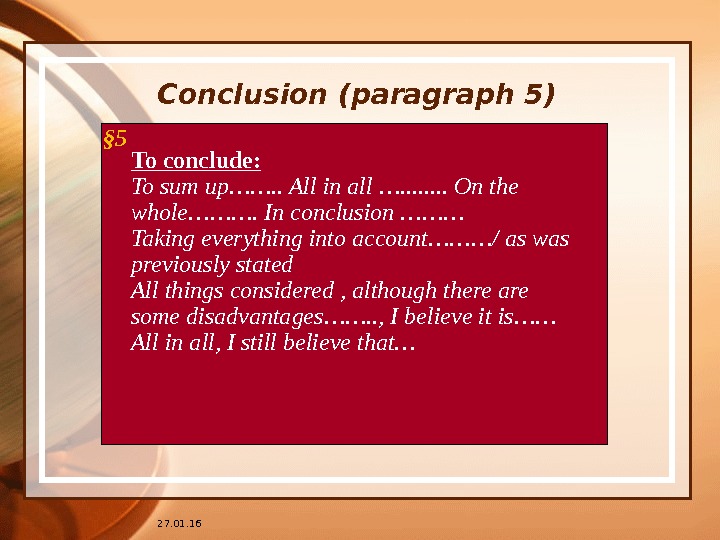 Conclusion (paragraph 5)

§5

To conclude:
To sum up…….. All in all ……….. On the whole………. In conclusion ………
Taking everything into account………/ as was previously stated
All things considered , although there are some disadvantages…….., I believe it is……
All in all, I still believe that…

27.01.16